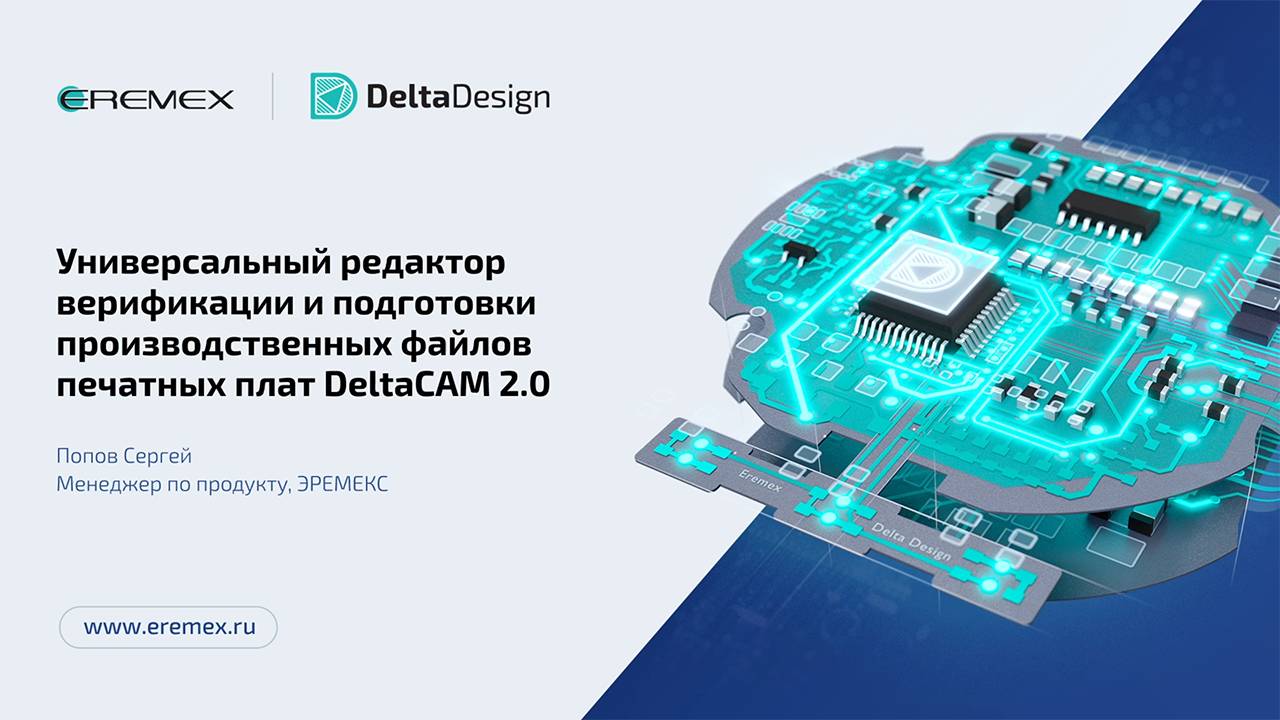 EREMEX

DeltaDesign

Универсальный редактор верификации и подготовки производственных файлов печатных плат DeltaCAM 2.0

Попов Сергей
Менеджер по продукту, ЭРЕМЕКС

www.eremex.ru

Eremex

Delta Design